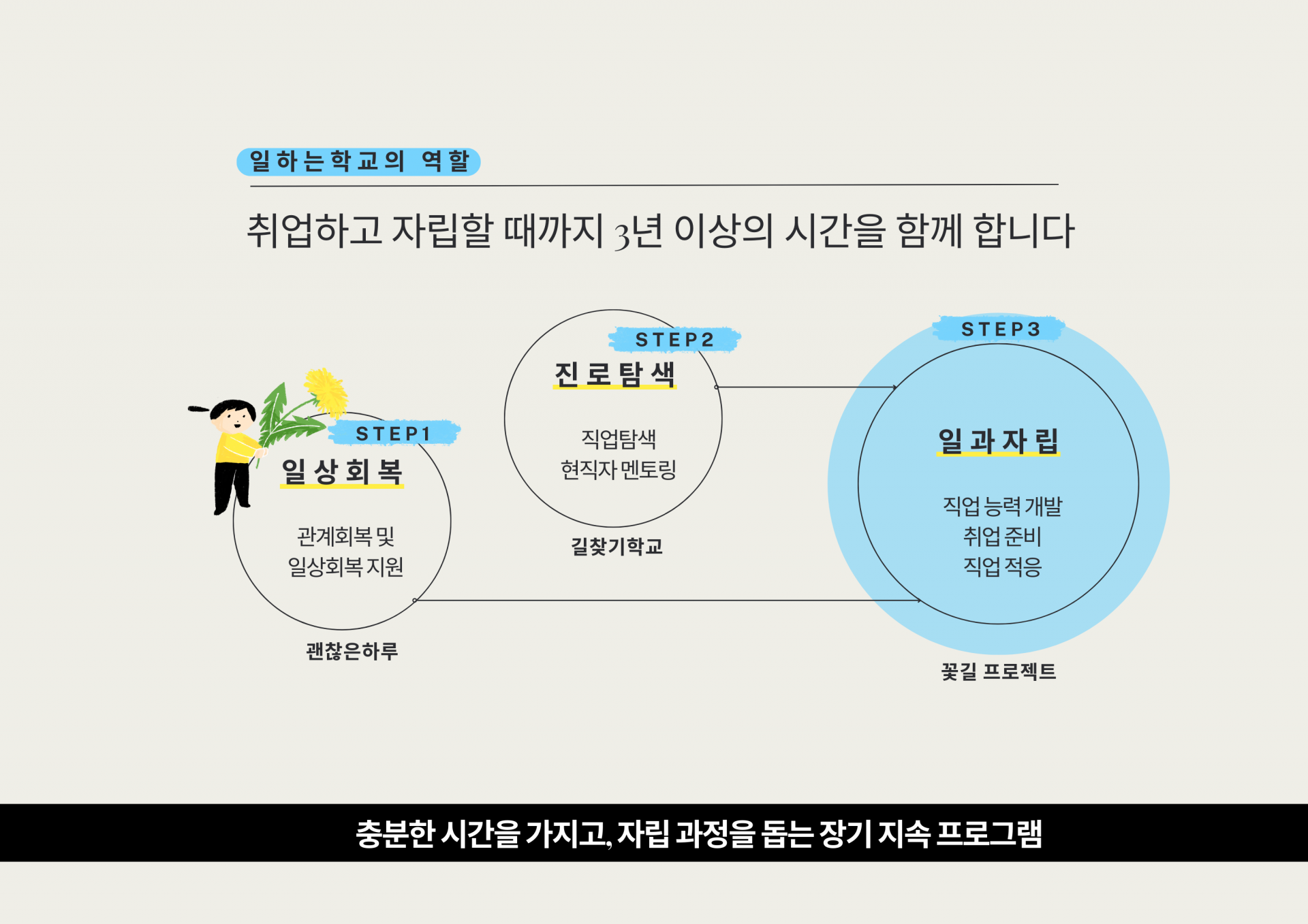 일하는학교의 역할

취업하고 자립할 때까지 3년 이상의 시간을 함께 합니다

STEP1
일상회복
관계회복 및
일상회복 지원
괜찮은하루

STEP2
진로탐색
직업탐색
현직자 멘토링
길찾기학교

STEP3
일과자립
직업 능력 개발
취업 준비
직업 적응
꽃길 프로젝트

충분한 시간을 가지고, 자립 과정을 돕는 장기 지속 프로그램